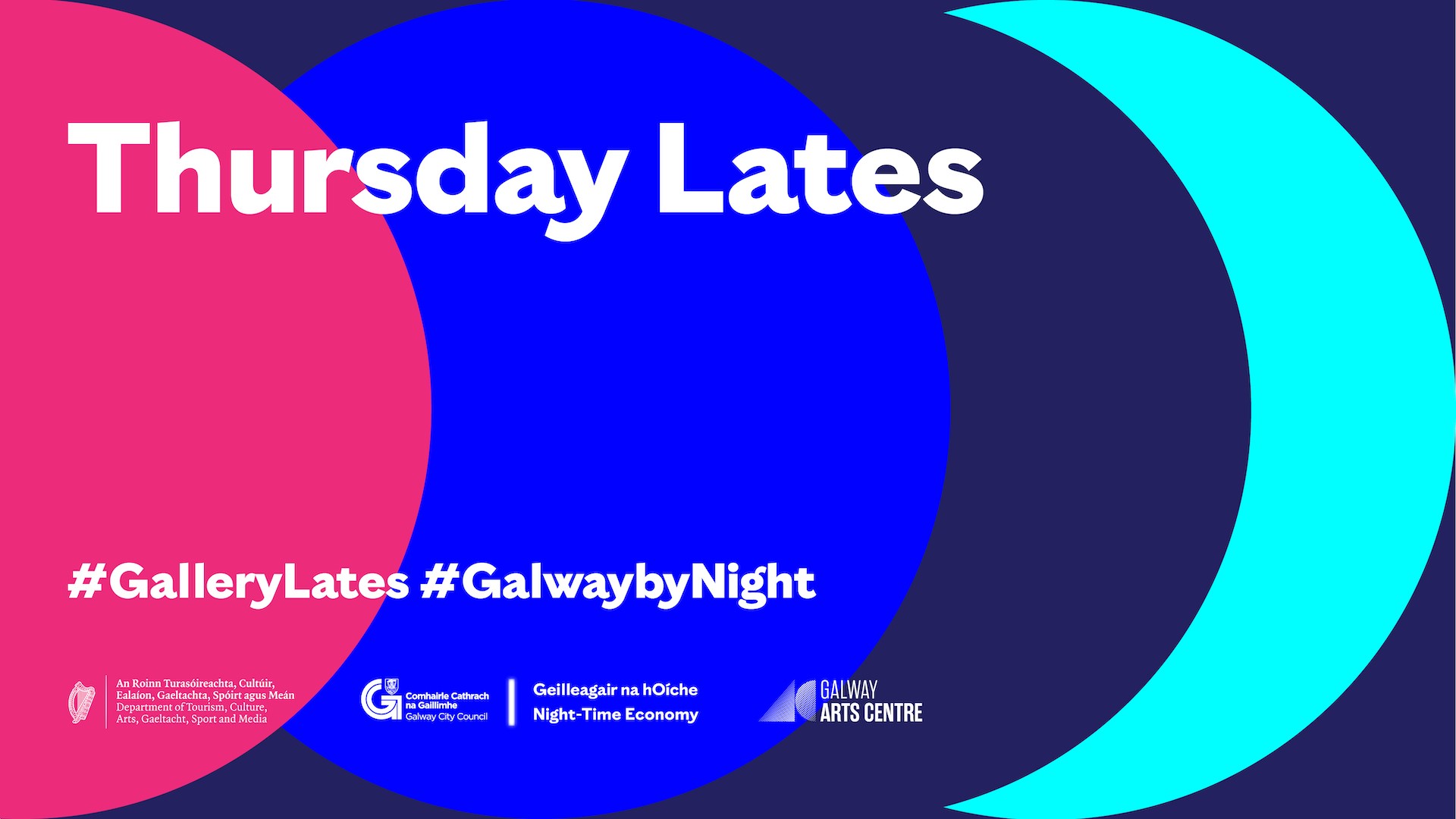 Thursday Lates

#GalleryLates #GalwaybyNight

An Roinn Turasóireachta, Cultúir, Ealaíon, Gaeltachta, Spóirt agus Meán
Department of Tourism, Culture, Arts, Gaeltacht, Sport and Media

Comhairle Cathrach na Gaillimhe
Galway City Council

Geilleagair na hOíche
Night-Time Economy

GALWAY
ARTS CENTRE